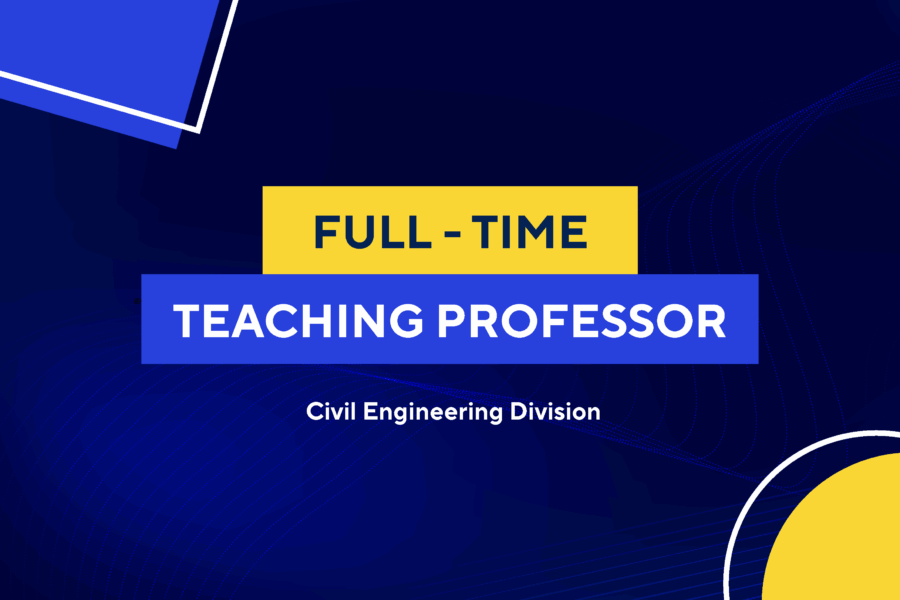 FULL - TIME
TEACHING PROFESSOR

Civil Engineering Division